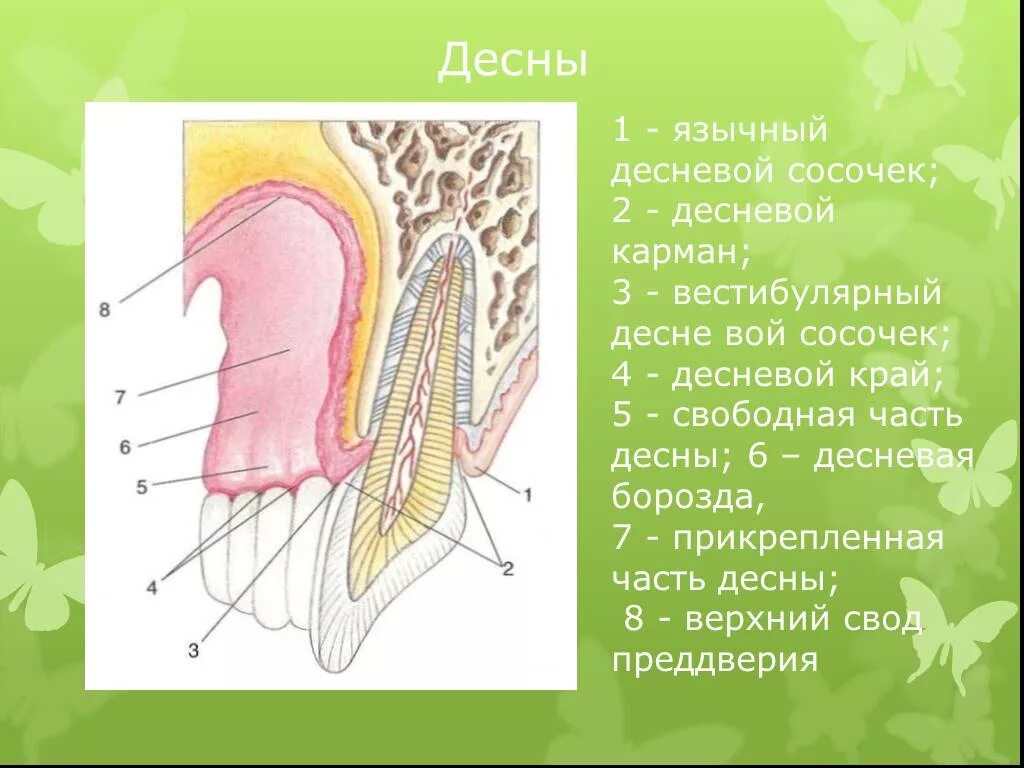 Десны

8

7

6

5

4

3

1

2

1 - язычный десневой сосочек; 2 - десневой карман; 3 - вестибулярный десне вой сосочек; 4 - десневой край; 5 - свободная часть десны; 6 – десневая борозда, 7 - прикрепленная часть десны; 8 - верхний свод преддверия